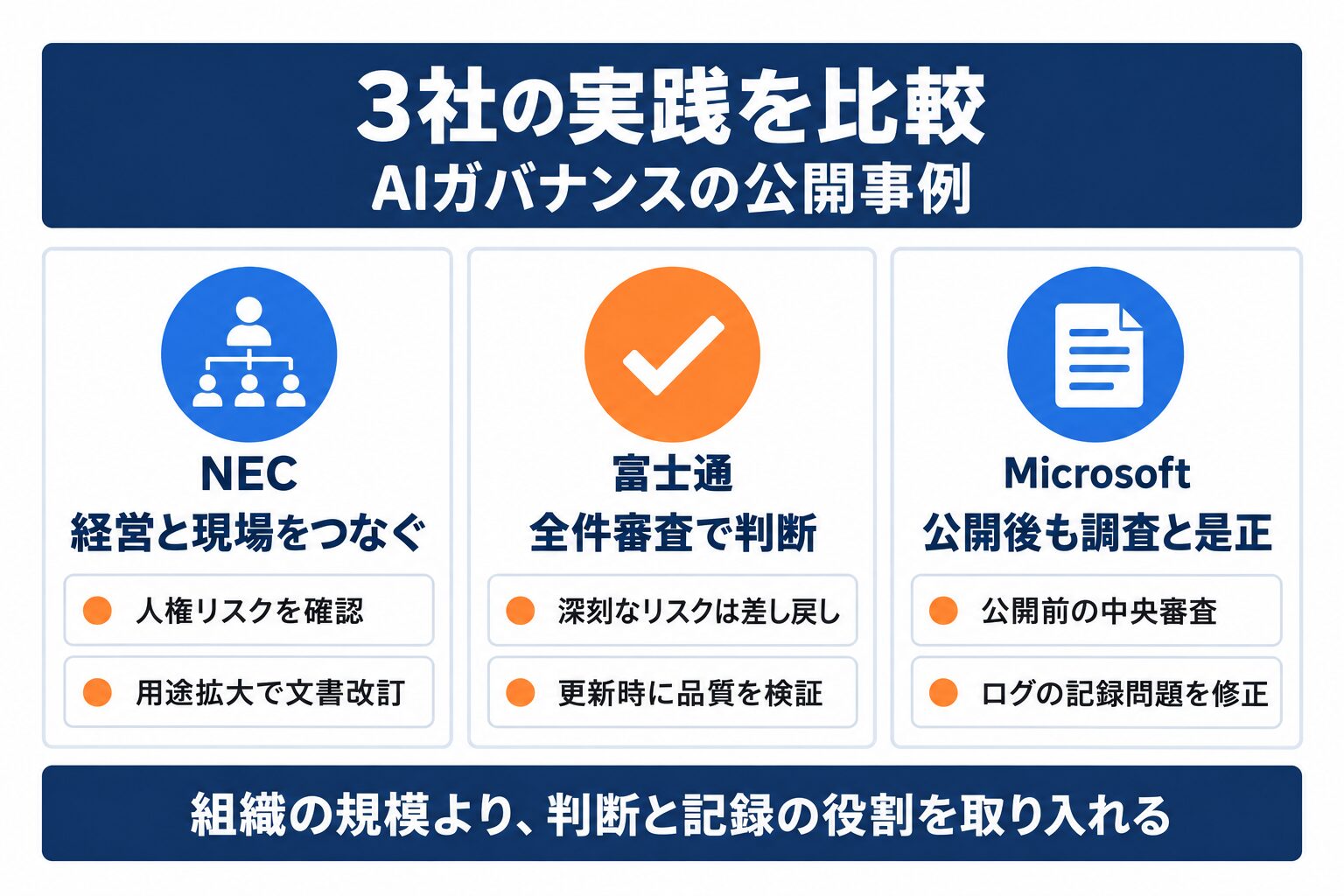 3社の実践を比較
AIガバナンスの公開事例

NEC
経営と現場をつなぐ

人権リスクを確認

用途拡大で文書改訂

富士通
全件審査で判断

深刻なリスクは差し戻し

更新時に品質を検証

Microsoft
公開後も調査と是正

公開前の中央審査

ログの記録問題を修正

組織の規模より、判断と記録の役割を取り入れる